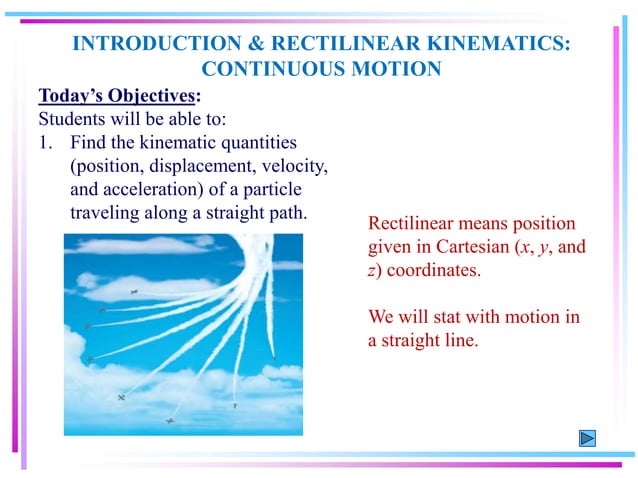 INTRODUCTION & RECTILINEAR KINEMATICS: CONTINUOUS MOTION

Today's Objectives:
Students will be able to:
1. Find the kinematic quantities (position, displacement, velocity, and acceleration) of a particle traveling along a straight path.

Rectilinear means position given in Cartesian ($x$, $y$, and $z$) coordinates.

We will stat with motion in a straight line.